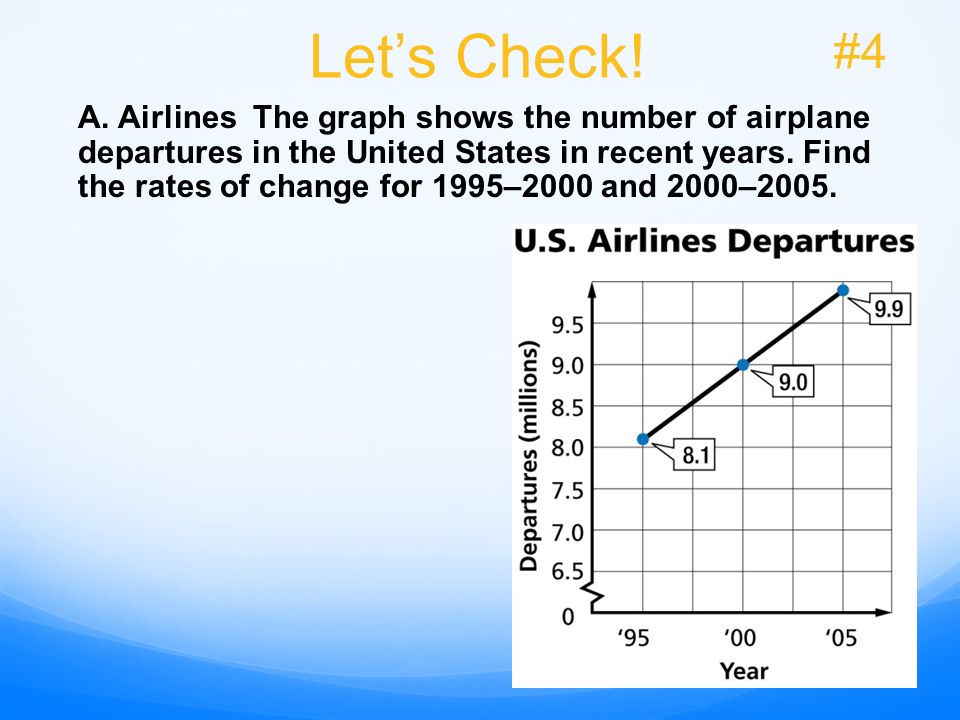 Let’s Check! #4

A. Airlines The graph shows the number of airplane departures in the United States in recent years. Find the rates of change for 1995–2000 and 2000–2005.

U.S. Airlines Departures

Departures (millions)

9.5
9.0
8.5
8.0
7.5
7.0
6.5
0

9.9
9.0
8.1

‘95 ‘00 ‘05

Year